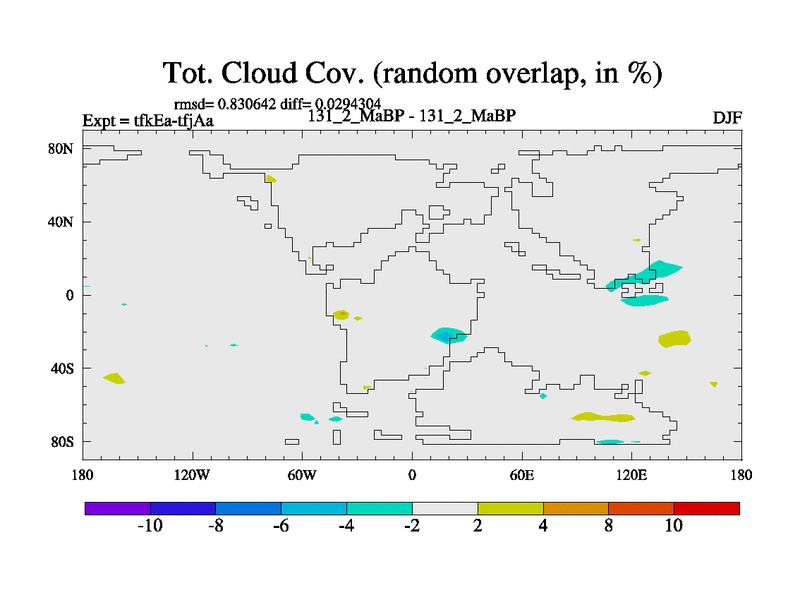 Tot. Cloud Cov. (random overlap, in %)

rmsd= 0.830642 diff= 0.0294304
Expt = tfkEa-tfjAa
131_2_MaBP - 131_2_MaBP
DJF

80N
40N
0
40S
80S

180
120W
60W
0
60E
120E
180

-10
-8
-6
-4
-2
2
4
8
10